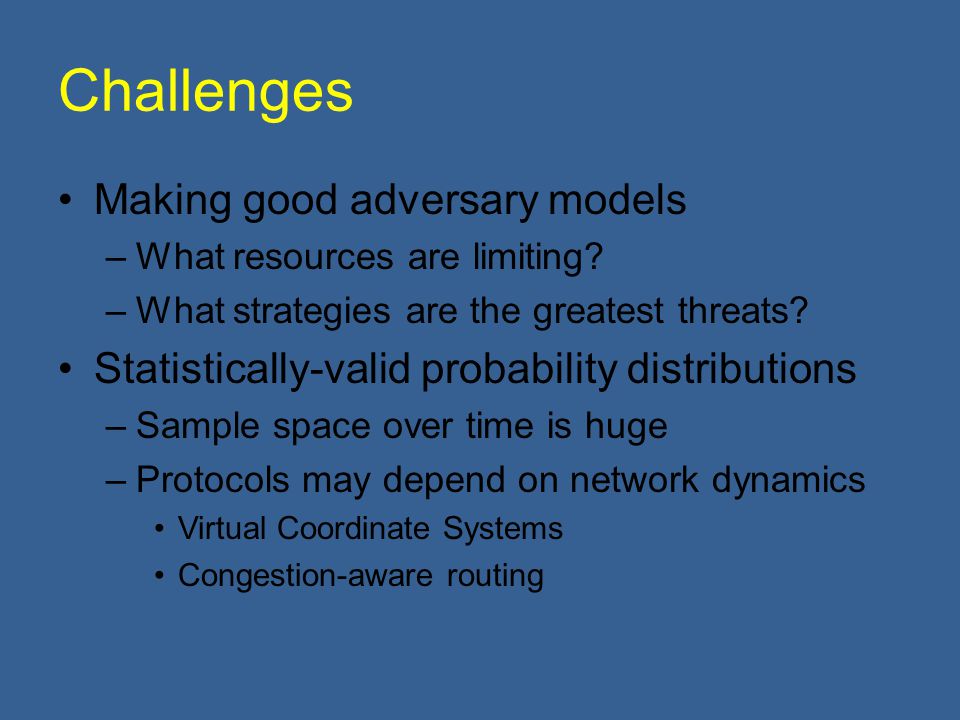 Challenges

• Making good adversary models
– What resources are limiting?
– What strategies are the greatest threats?
• Statistically-valid probability distributions
– Sample space over time is huge
– Protocols may depend on network dynamics
• Virtual Coordinate Systems
• Congestion-aware routing